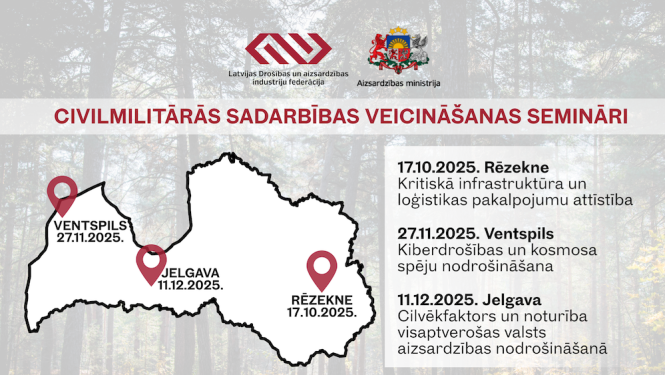 Latvijas Drošības un aizsardzības industriju federācija

Aizsardzības ministrija

CIVILMILITĀRĀS SADARBĪBAS VEICINĀŠANAS SEMINĀRI

VENTSPILS
27.11.2025.

JELGAVA
11.12.2025.

RĒZEKNE
17.10.2025.

17.10.2025. Rēzekne
Kritiskā infrastruktūra un loģistikas pakalpojumu attīstība

27.11.2025. Ventspils
Kiberdrošības un kosmosa spēju nodrošināšana

11.12.2025. Jelgava
Cilvēkfaktors un noturība visaptverošas valsts aizsardzības nodrošināšanā